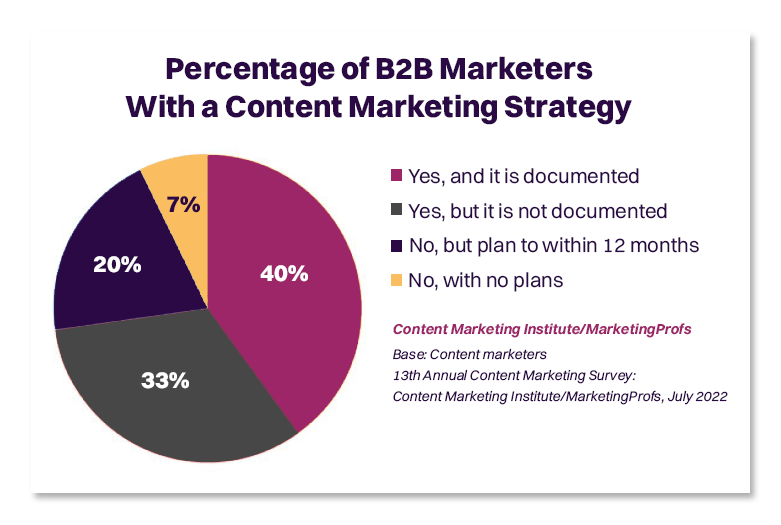 Percentage of B2B Marketers With a Content Marketing Strategy

7%

20%

40%

33%

Yes, and it is documented

Yes, but it is not documented

No, but plan to within 12 months

No, with no plans

Content Marketing Institute/MarketingProfs

Base: Content marketers

13th Annual Content Marketing Survey:

Content Marketing Institute/MarketingProfs, July 2022